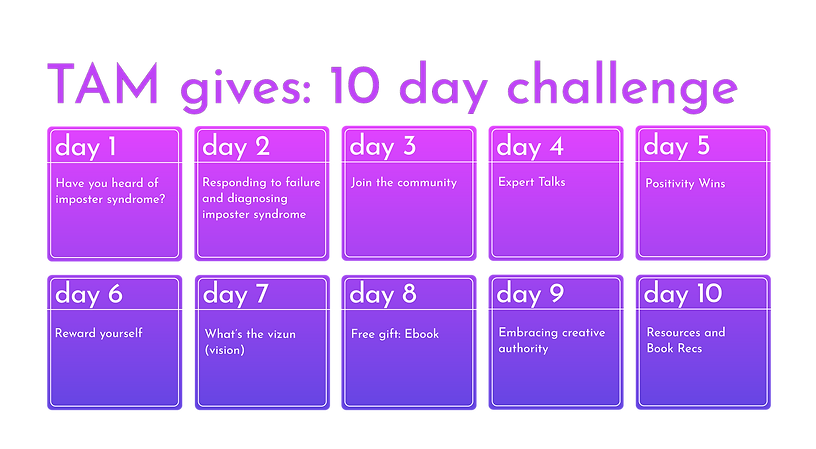 TAM gives: 10 day challenge

day 1
Have you heard of imposter syndrome?

day 2
Responding to failure and diagnosing imposter syndrome

day 3
Join the community

day 4
Expert Talks

day 5
Positivity Wins

day 6
Reward yourself

day 7
What's the vizun (vision)

day 8
Free gift: Ebook

day 9
Embracing creative authority

day 10
Resources and Book Recs